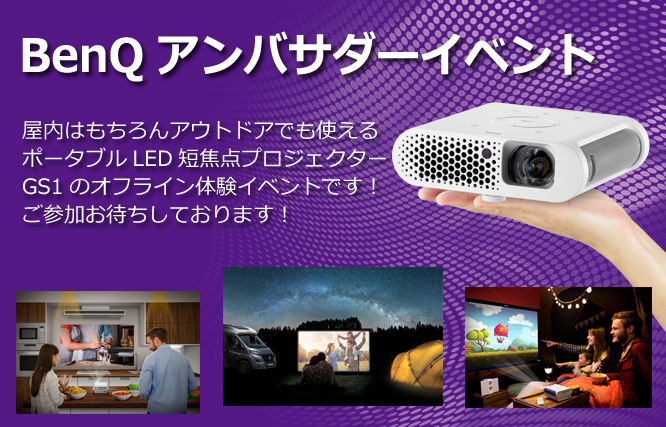 BenQ アンバサダーイベント

屋内はもちろんアウトドアでも使える
ポータブル LED 短焦点プロジェクター
GS1 のオフライン体験イベントです！
ご参加お待ちしております！